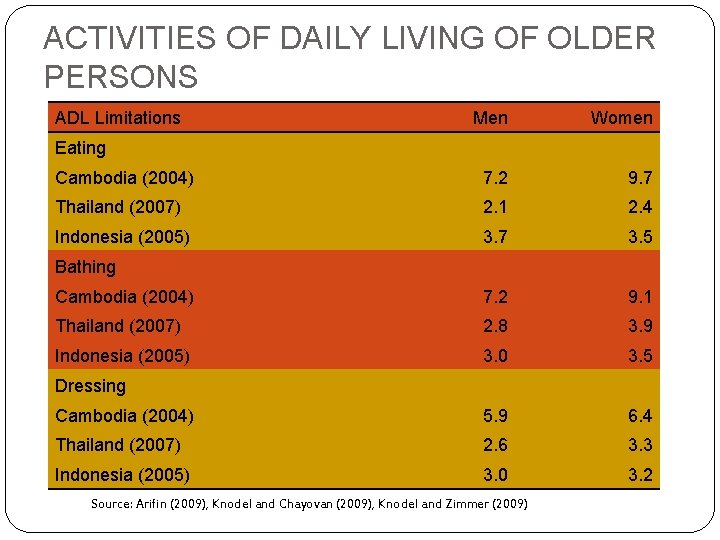 ACTIVITIES OF DAILY LIVING OF OLDER PERSONS

| ADL Limitations | Men | Women |
|---|---|---|
| Eating | | |
| Cambodia (2004) | 7.2 | 9.7 |
| Thailand (2007) | 2.1 | 2.4 |
| Indonesia (2005) | 3.7 | 3.5 |
| Bathing | | |
| Cambodia (2004) | 7.2 | 9.1 |
| Thailand (2007) | 2.8 | 3.9 |
| Indonesia (2005) | 3.0 | 3.5 |
| Dressing | | |
| Cambodia (2004) | 5.9 | 6.4 |
| Thailand (2007) | 2.6 | 3.3 |
| Indonesia (2005) | 3.0 | 3.2 |

Source: Arifin (2009), Knodel and Chayovan (2009), Knodel and Zimmer (2009)